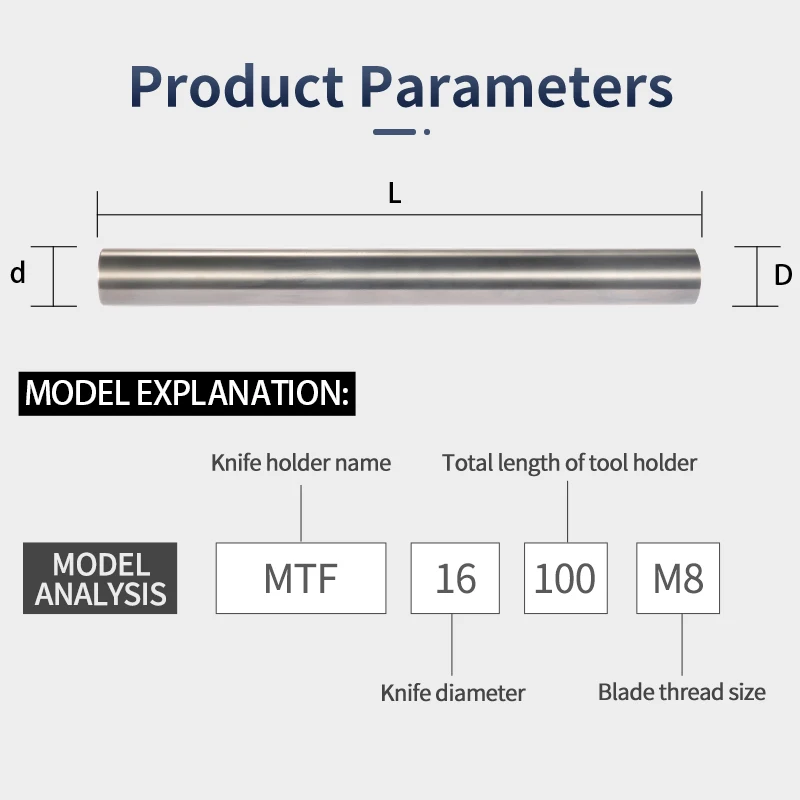 Product Parameters

L

d

D

MODEL EXPLANATION:

Knife holder name

Total length of tool holder

MODEL ANALYSIS

MTF

16

100

M8

Knife diameter

Blade thread size